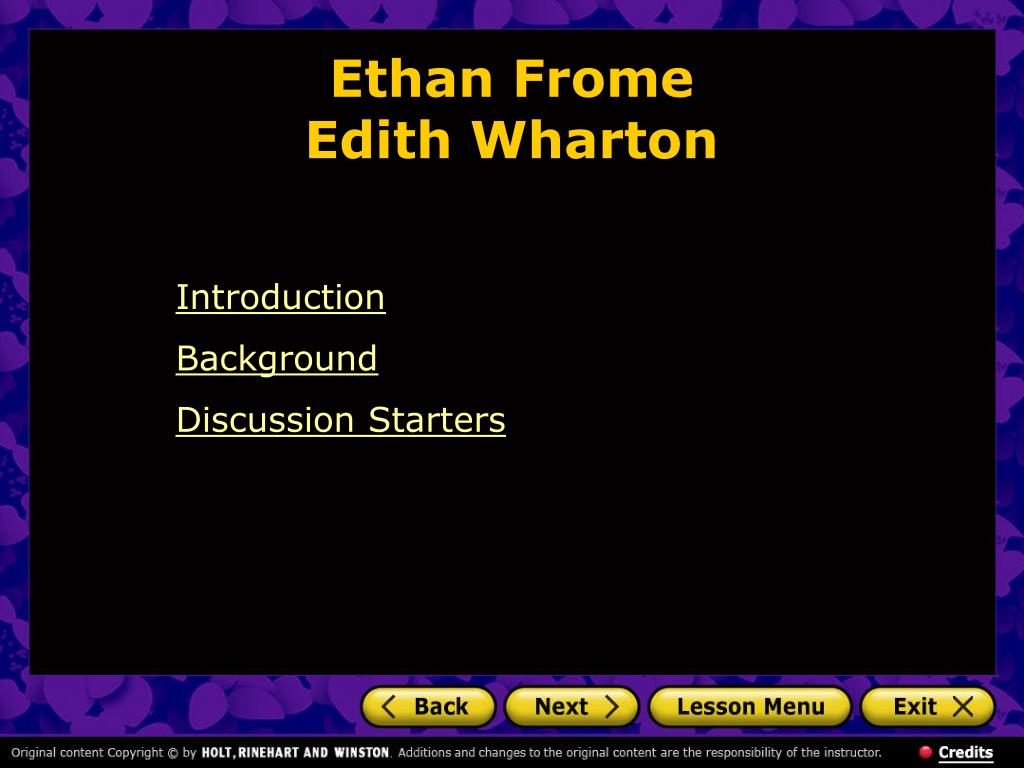 Ethan Frome
Edith Wharton

Introduction

Background

Discussion Starters

Back Next Lesson Menu Exit

Original content Copyright © by HOLT, RINEHART AND WINSTON. Additions and changes to the original content are the responsibility of the instructor. Credits